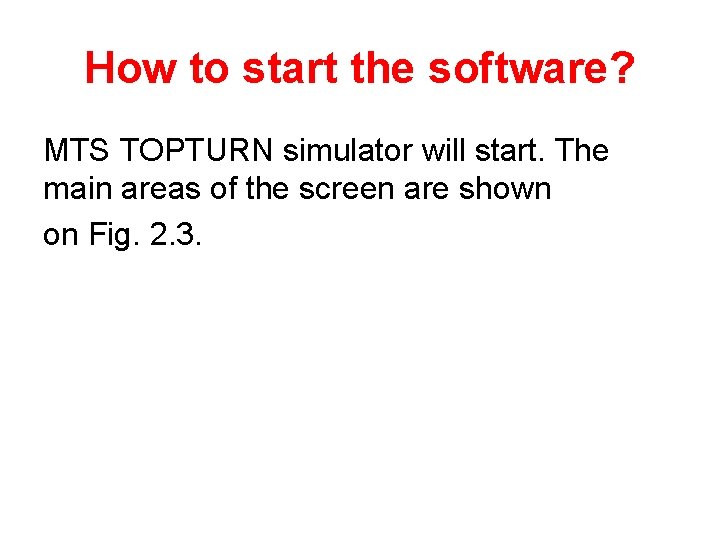 How to start the software?

MTS TOPTURN simulator will start. The main areas of the screen are shown on Fig. 2.3.